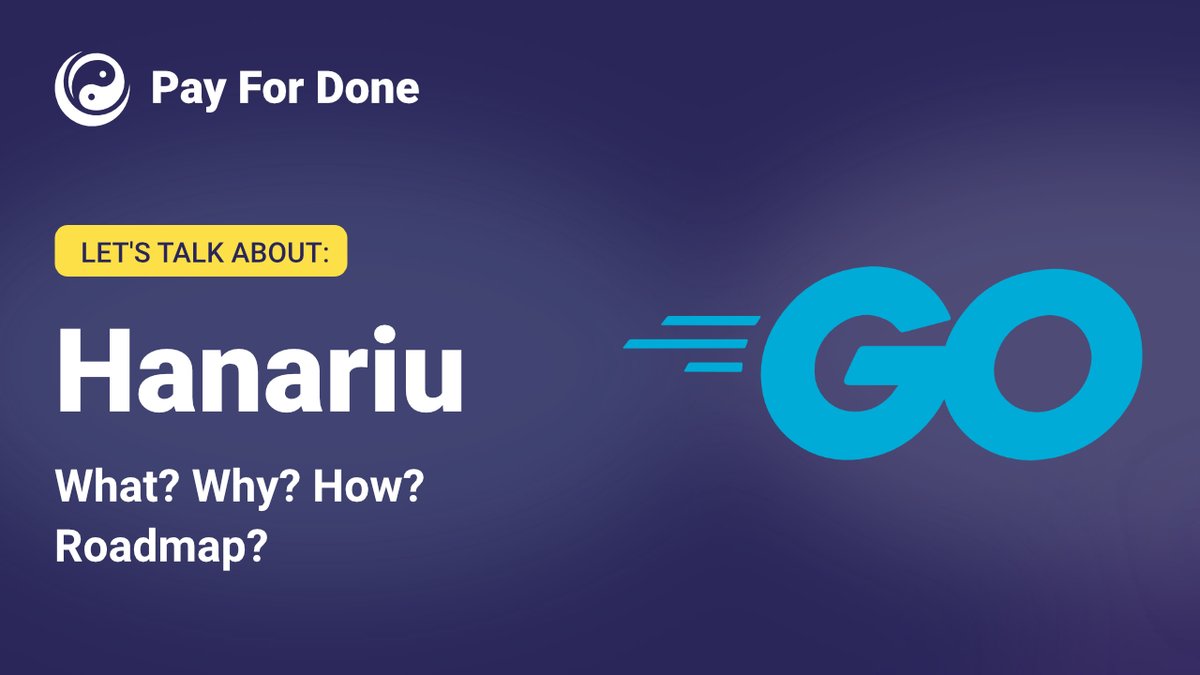 Pay For Done

LET'S TALK ABOUT:

Hanariu

What? Why? How? Roadmap?

GO